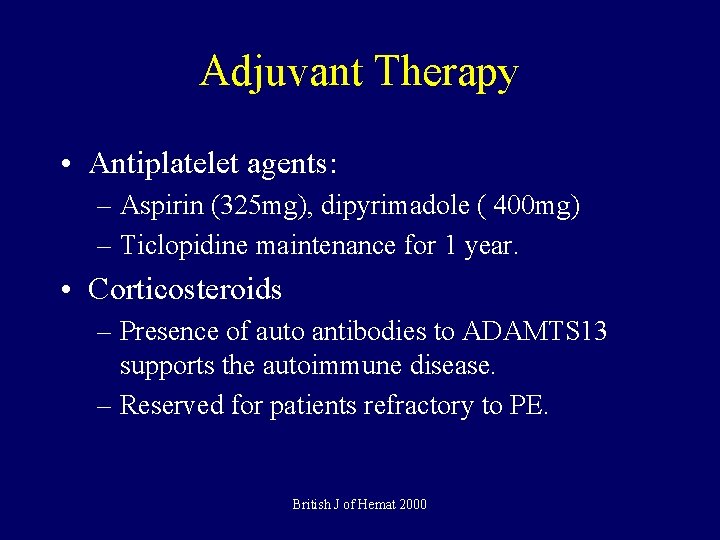 Adjuvant Therapy

• Antiplatelet agents:
– Aspirin (325mg), dipyrimadole ( 400mg)
– Ticlopidine maintenance for 1 year.

• Corticosteroids
– Presence of auto antibodies to ADAMTS13 supports the autoimmune disease.
– Reserved for patients refractory to PE.

British J of Hemat 2000